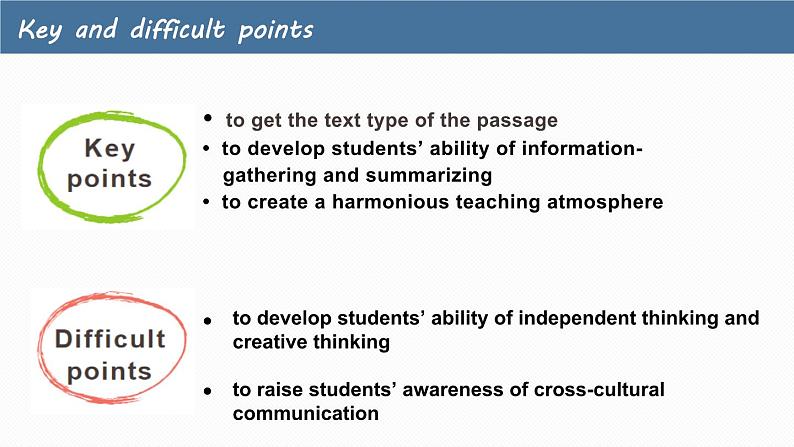 Key and difficult points

Key points

• to get the text type of the passage
• to develop students' ability of information-gathering and summarizing
• to create a harmonious teaching atmosphere

Difficult points

• to develop students' ability of independent thinking and creative thinking

• to raise students' awareness of cross-cultural communication